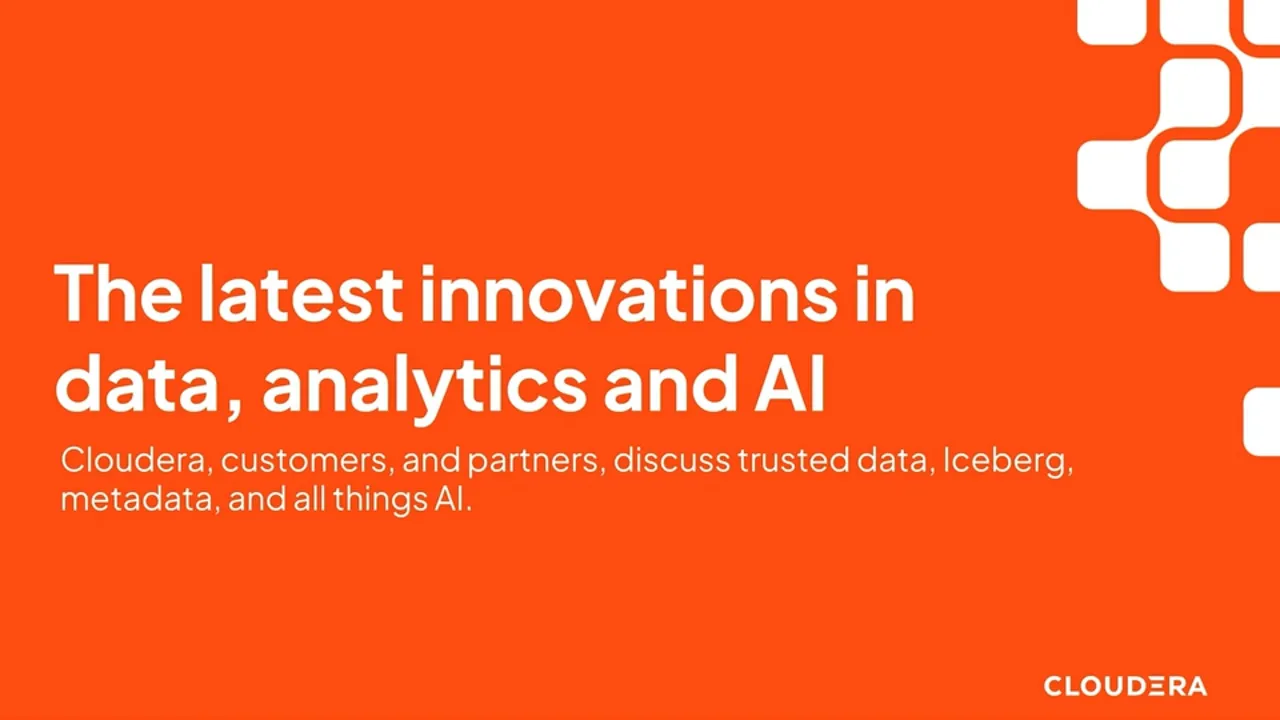 The latest innovations in data, analytics and AI

Cloudera, customers, and partners, discuss trusted data, Iceberg, metadata, and all things AI.

CLOUDERA